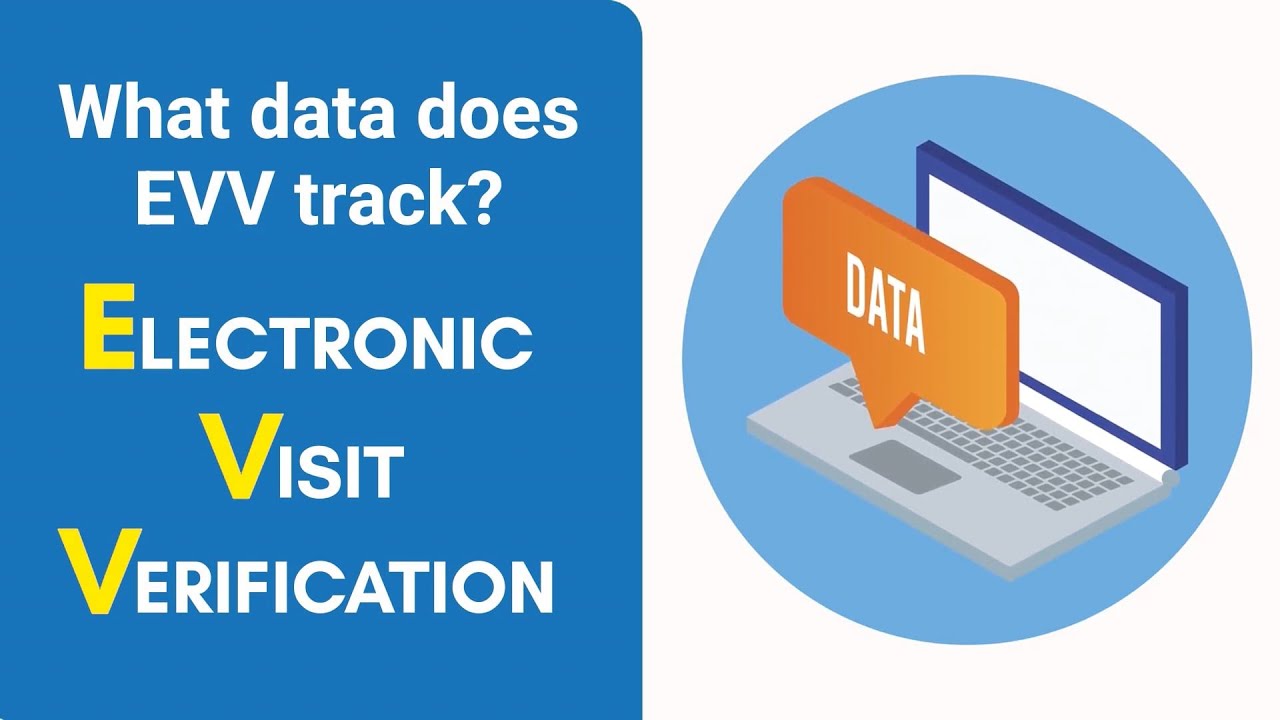 What data does EVV track?

ELECTRONIC
VISIT
VERIFICATION

DATA